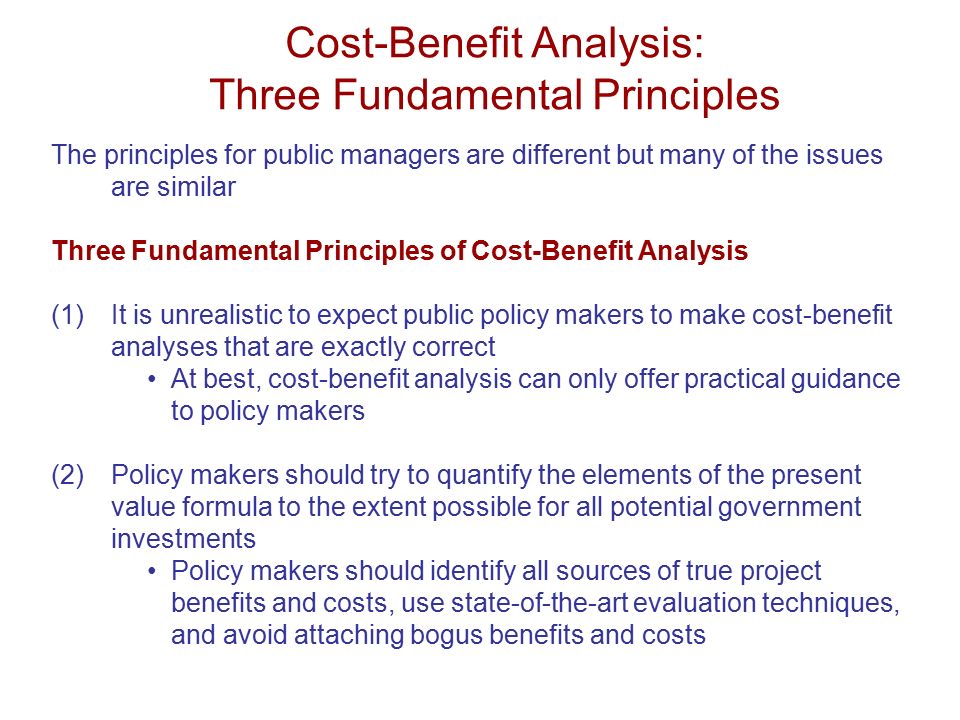 Cost-Benefit Analysis:
Three Fundamental Principles

The principles for public managers are different but many of the issues are similar

Three Fundamental Principles of Cost-Benefit Analysis

(1) It is unrealistic to expect public policy makers to make cost-benefit analyses that are exactly correct
• At best, cost-benefit analysis can only offer practical guidance to policy makers

(2) Policy makers should try to quantify the elements of the present value formula to the extent possible for all potential government investments
• Policy makers should identify all sources of true project benefits and costs, use state-of-the-art evaluation techniques, and avoid attaching bogus benefits and costs